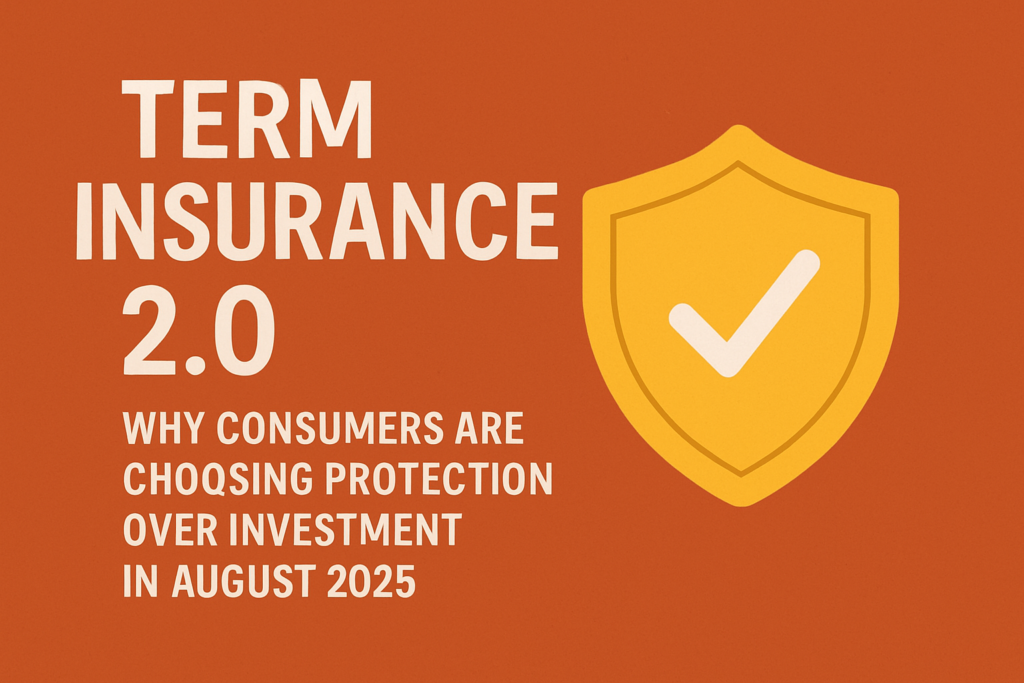 TERM INSURANCE 2.0

WHY CONSUMERS ARE CHOQSING PROTECTION OVER INVESTMENT IN AUGUST 2025